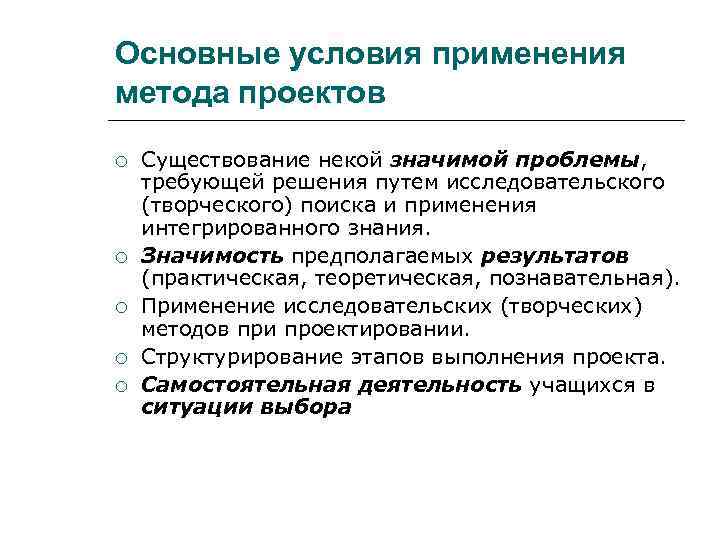 Основные условия применения метода проектов

○ Существование некой значимой проблемы, требующей решения путем исследовательского (творческого) поиска и применения интегрированного знания.
○ Значимость предполагаемых результатов (практическая, теоретическая, познавательная).
○ Применение исследовательских (творческих) методов при проектировании.
○ Структурирование этапов выполнения проекта.
○ Самостоятельная деятельность учащихся в ситуации выбора